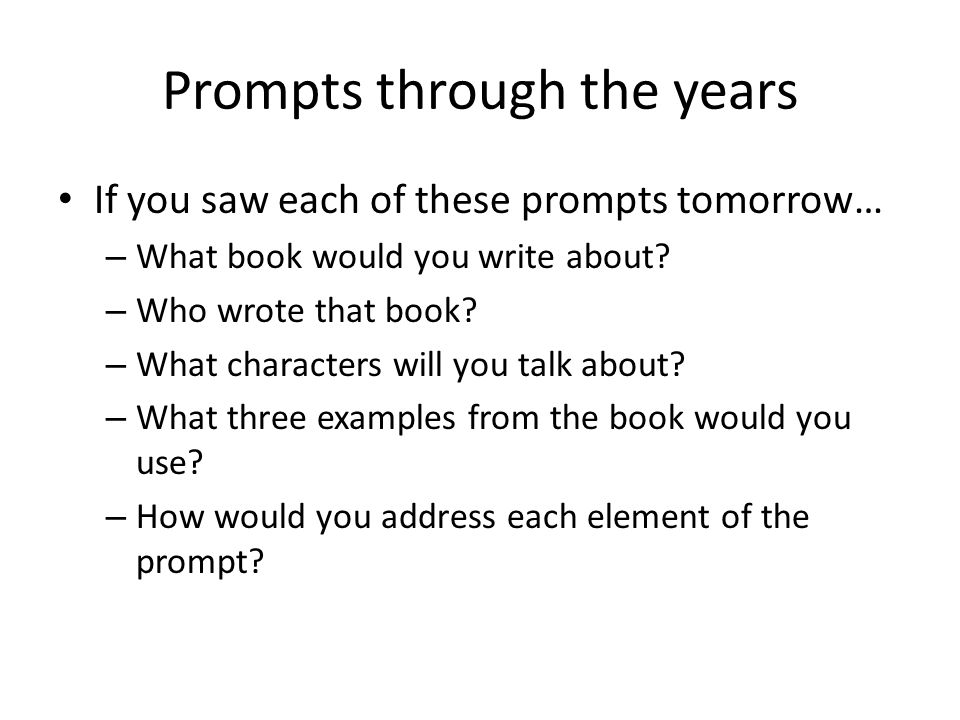 Prompts through the years

• If you saw each of these prompts tomorrow…
– What book would you write about?
– Who wrote that book?
– What characters will you talk about?
– What three examples from the book would you use?
– How would you address each element of the prompt?